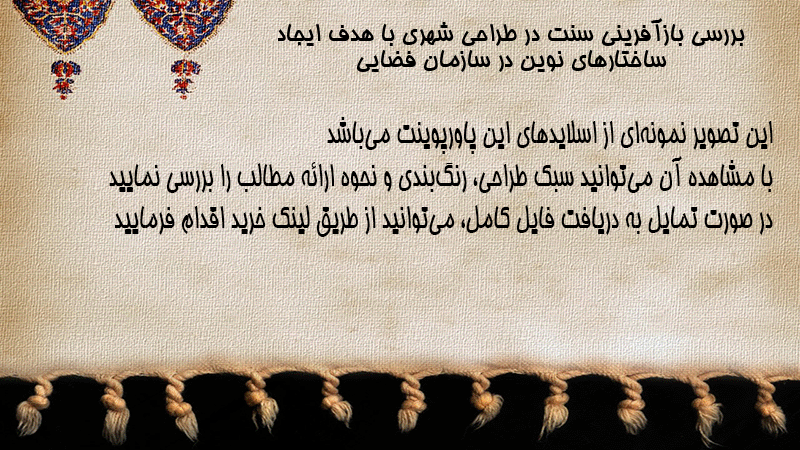 بررسی بازآفرینی سنت در طراحی شهری با هدف ایجاد ساختارهای نوین در سازمان فضایی

این تصویر نمونه‌ای از اسلایدهای این پاورپوینت می‌باشد
با مشاهده آن می‌توانید سبک طراحی، رنگ‌بندی و نحوه ارائه مطالب را بررسی نمایید
در صورت تمایل به دریافت فایل کامل، می‌توانید از طریق لینک خرید اقدام فرمایید